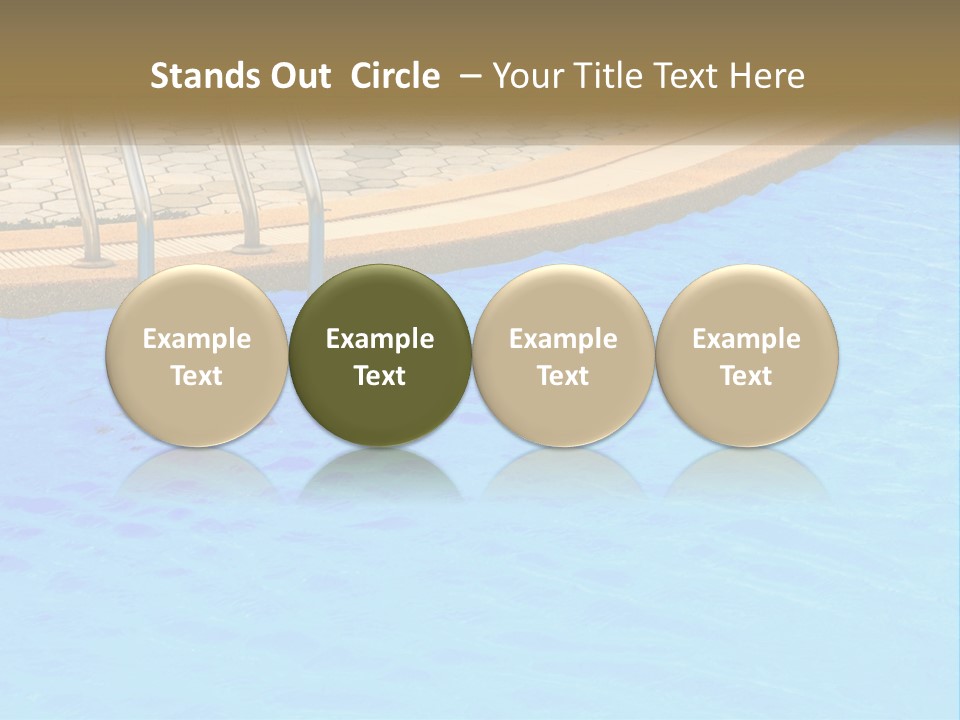 Stands Out Circle – Your Title Text Here

Example Text

Example Text

Example Text

Example Text